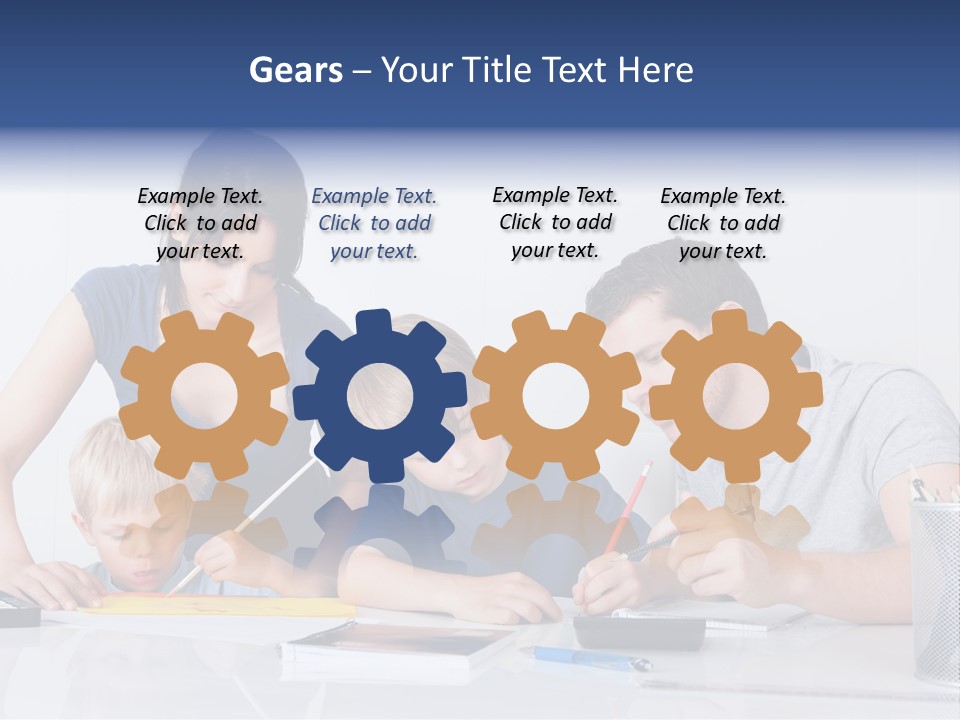 Gears – Your Title Text Here

Example Text. Click to add your text.

Example Text. Click to add your text.

Example Text. Click to add your text.

Example Text. Click to add your text.